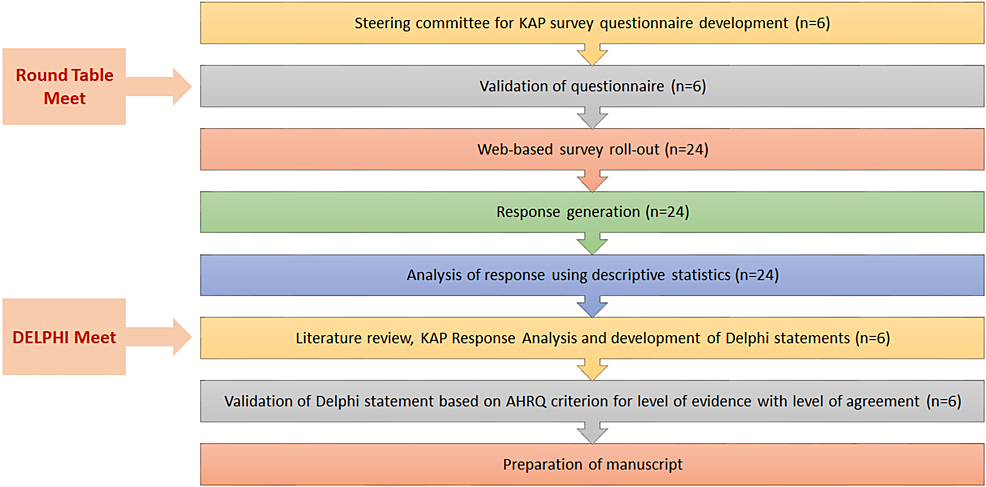 Steering committee for KAP survey questionnaire development (n=6)

Round Table Meet

Validation of questionnaire (n=6)

Web-based survey roll-out (n=24)

Response generation (n=24)

Analysis of response using descriptive statistics (n=24)

DELPHI Meet

Literature review, KAP Response Analysis and development of Delphi statements (n=6)

Validation of Delphi statement based on AHRQ criterion for level of evidence with level of agreement (n=6)

Preparation of manuscript